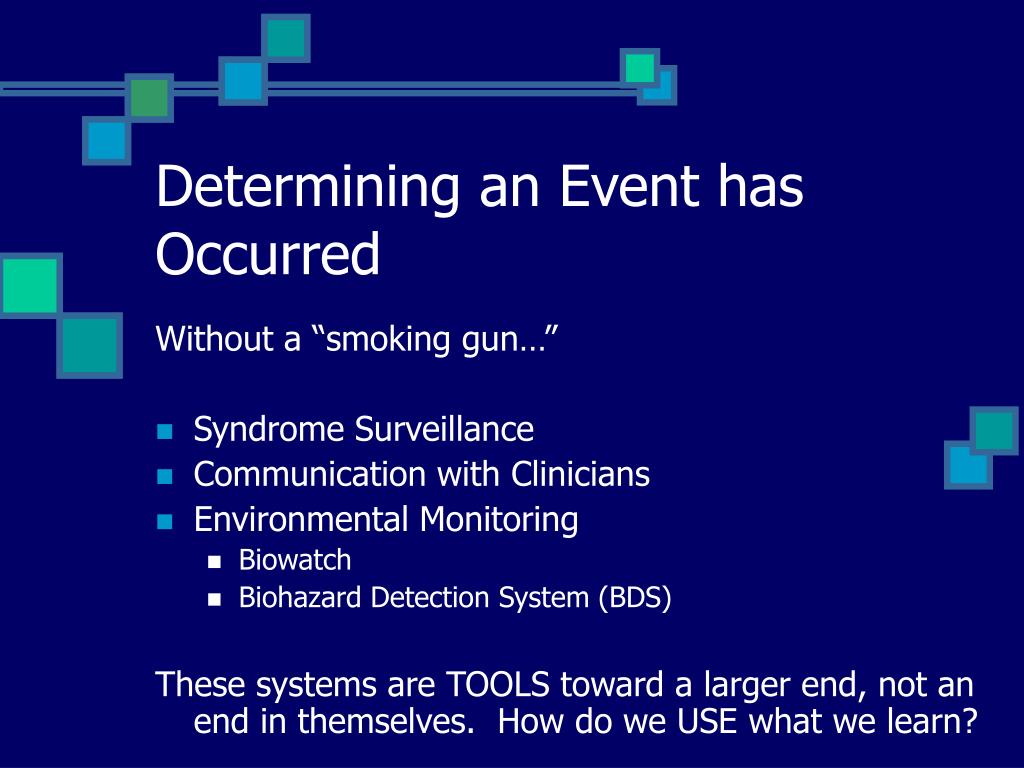 Determining an Event has Occurred

Without a “smoking gun…”

- Syndrome Surveillance
- Communication with Clinicians
- Environmental Monitoring
  - Biowatch
  - Biohazard Detection System (BDS)

These systems are TOOLS toward a larger end, not an end in themselves.  How do we USE what we learn?